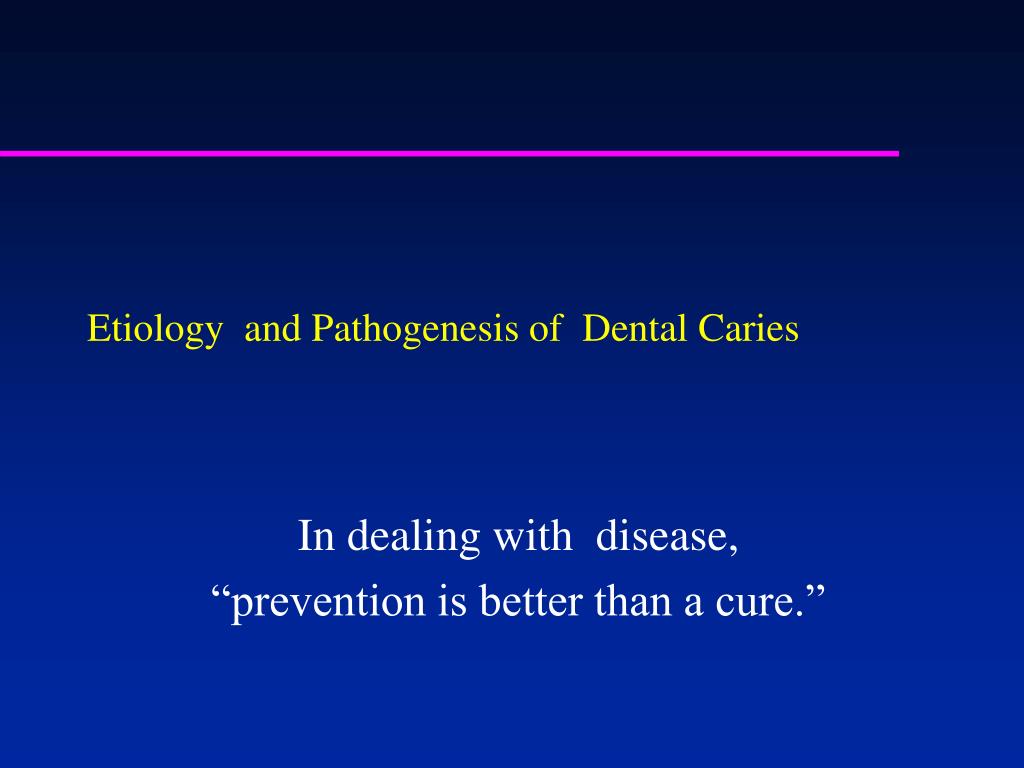 Etiology and Pathogenesis of Dental Caries

In dealing with disease,
“prevention is better than a cure.”